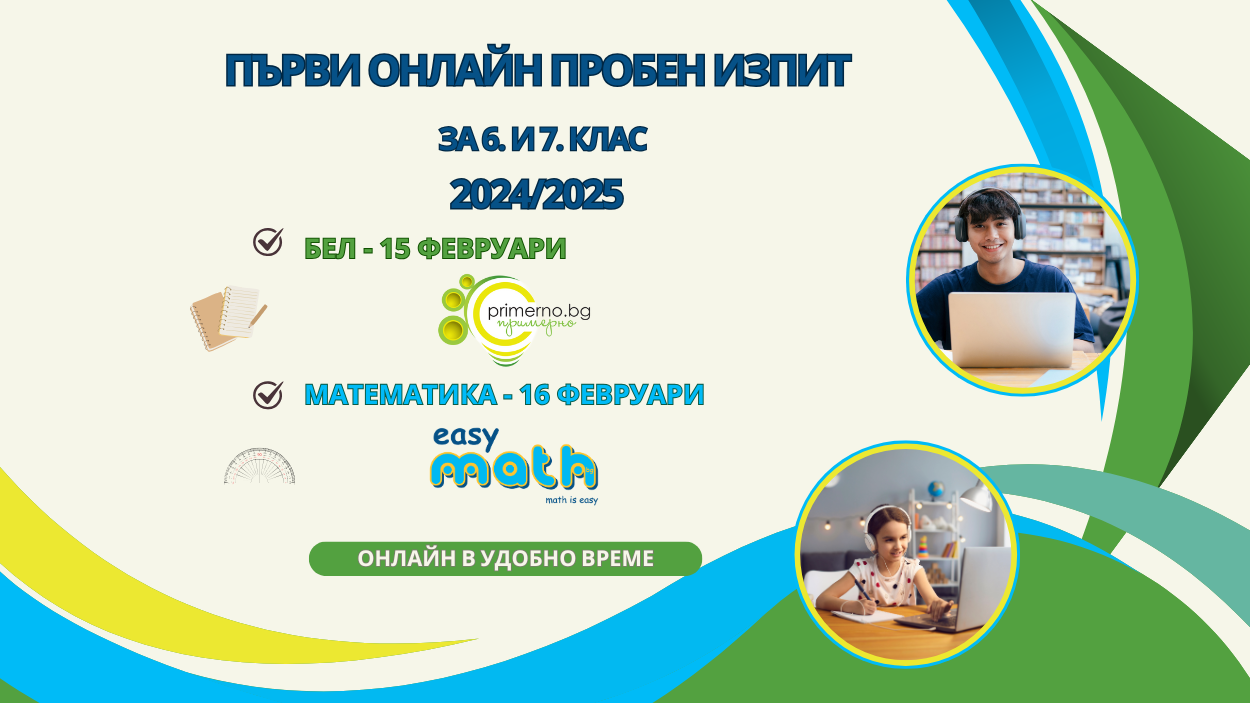 ПЪРВИ ОНЛАЙН ПРОБЕН ИЗПИТ

ЗА 6. И 7. КЛАС

2024/2025

БЕЛ - 15 ФЕВРУАРИ

primerno.bg
примерно

МАТЕМАТИКА - 16 ФЕВРУАРИ

easy
math
math is easy

ОНЛАЙН В УДОБНО ВРЕМЕ